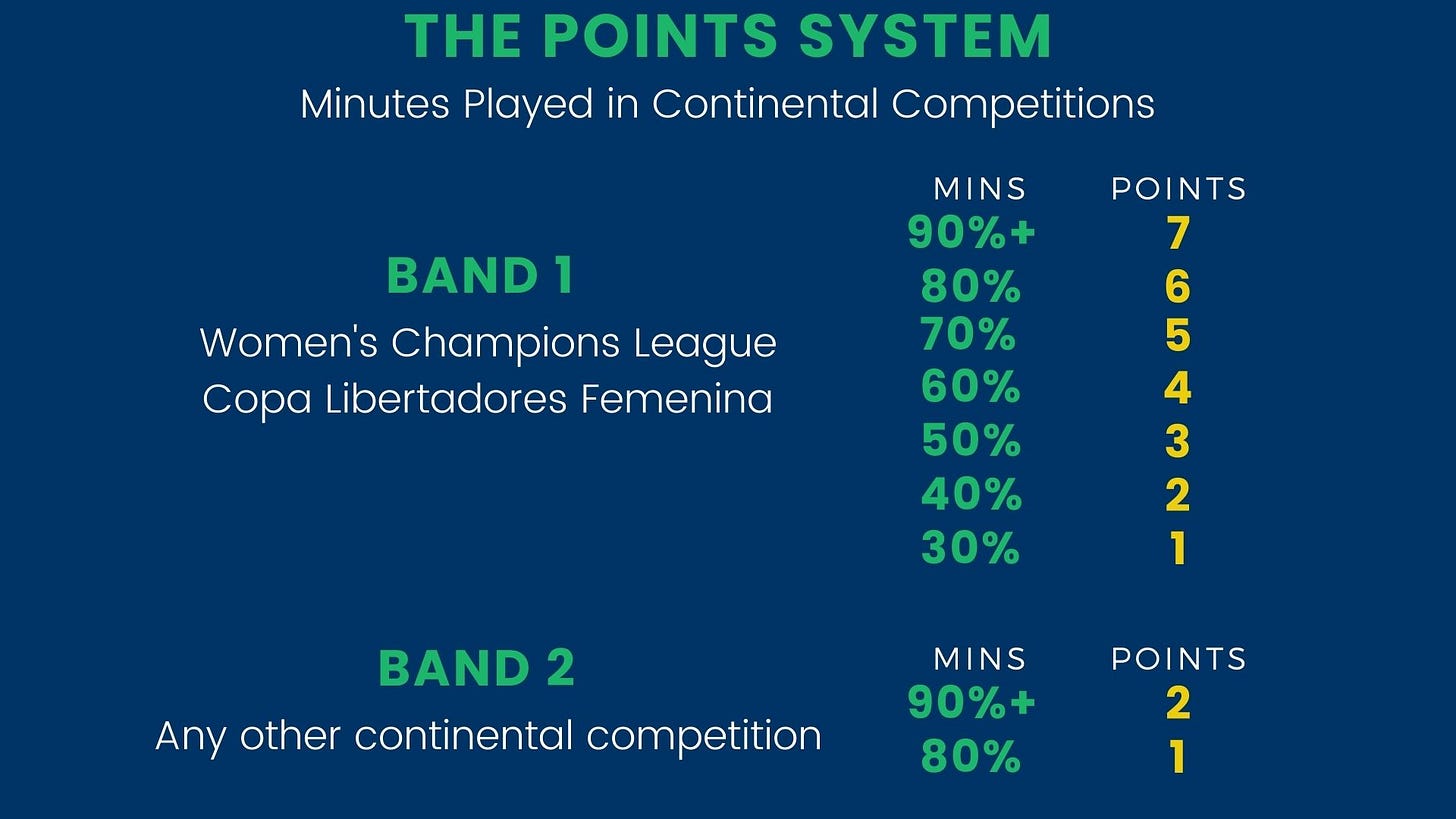 THE POINTS SYSTEM

Minutes Played in Continental Competitions

BAND 1

Women's Champions League
Copa Libertadores Femenina

| MINS | POINTS |
|---|---|
| 90%+ | 7 |
| 80% | 6 |
| 70% | 5 |
| 60% | 4 |
| 50% | 3 |
| 40% | 2 |
| 30% | 1 |

BAND 2

Any other continental competition

| MINS | POINTS |
|---|---|
| 90%+ | 2 |
| 80% | 1 |